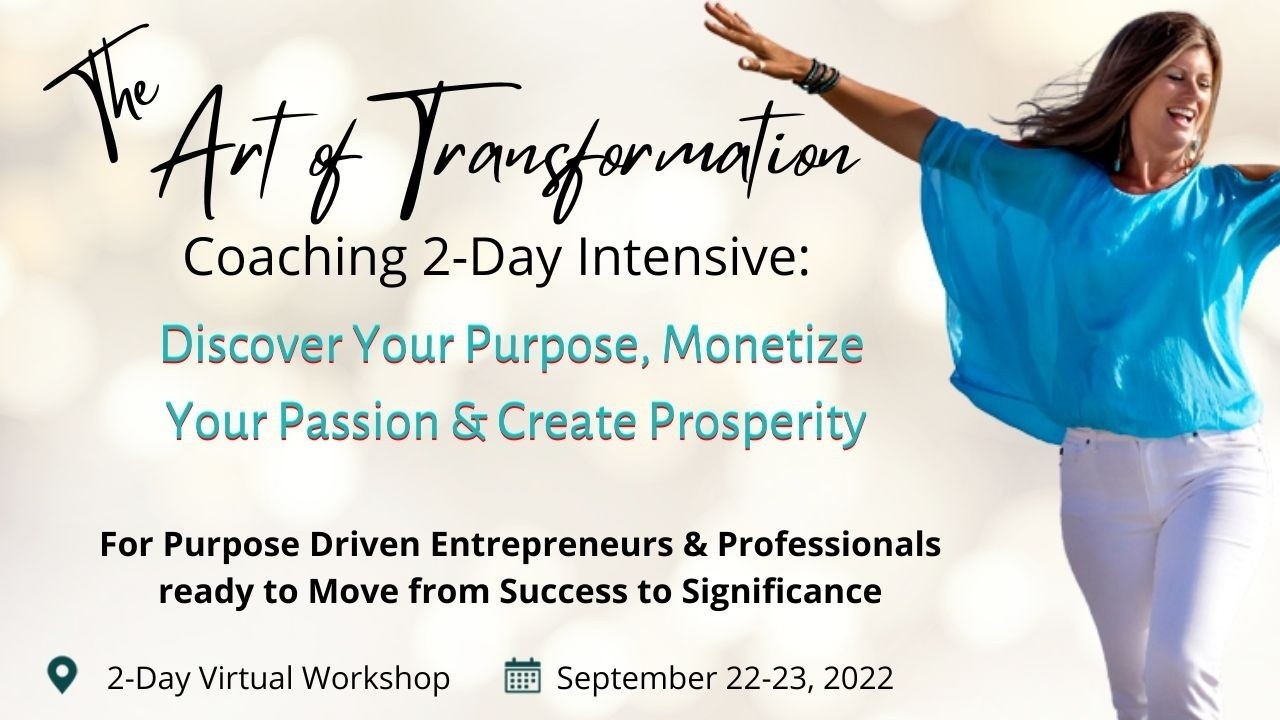 The Art of Transformation

Coaching 2-Day Intensive:

Discover Your Purpose, Monetize Your Passion & Create Prosperity

For Purpose Driven Entrepreneurs & Professionals ready to Move from Success to Significance

2-Day Virtual Workshop

September 22-23, 2022